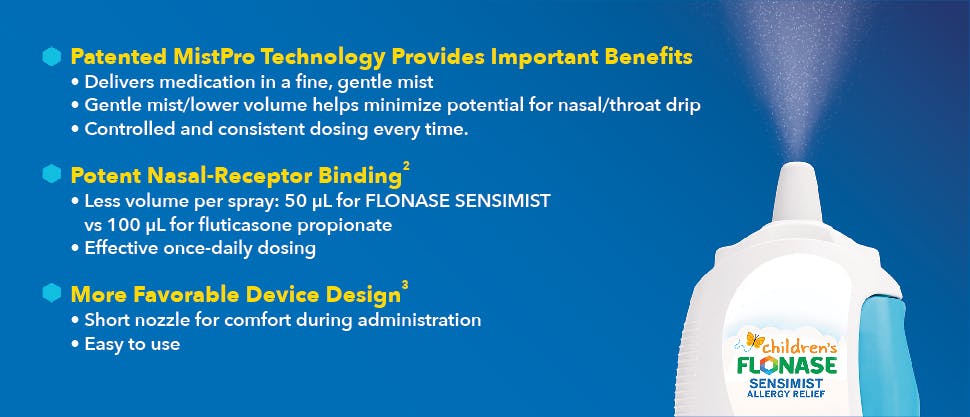 Patented MistPro Technology Provides Important Benefits
• Delivers medication in a fine, gentle mist
• Gentle mist/lower volume helps minimize potential for nasal/throat drip
• Controlled and consistent dosing every time.

Potent Nasal-Receptor Binding$^2$
• Less volume per spray: 50 µL for FLONASE SENSIMIST vs 100 µL for fluticasone propionate
• Effective once-daily dosing

More Favorable Device Design$^3$
• Short nozzle for comfort during administration
• Easy to use

children's
FLONASE
SENSIMIST
ALLERGY RELIEF